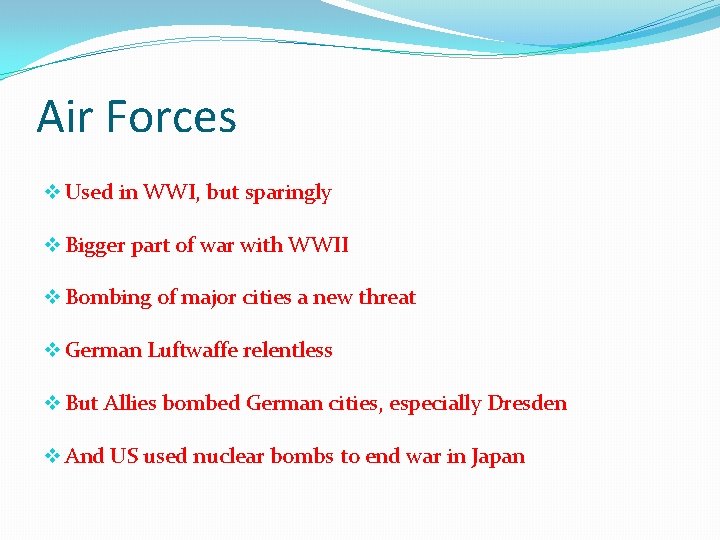 Air Forces

❖ Used in WWI, but sparingly

❖ Bigger part of war with WWII

❖ Bombing of major cities a new threat

❖ German Luftwaffe relentless

❖ But Allies bombed German cities, especially Dresden

❖ And US used nuclear bombs to end war in Japan